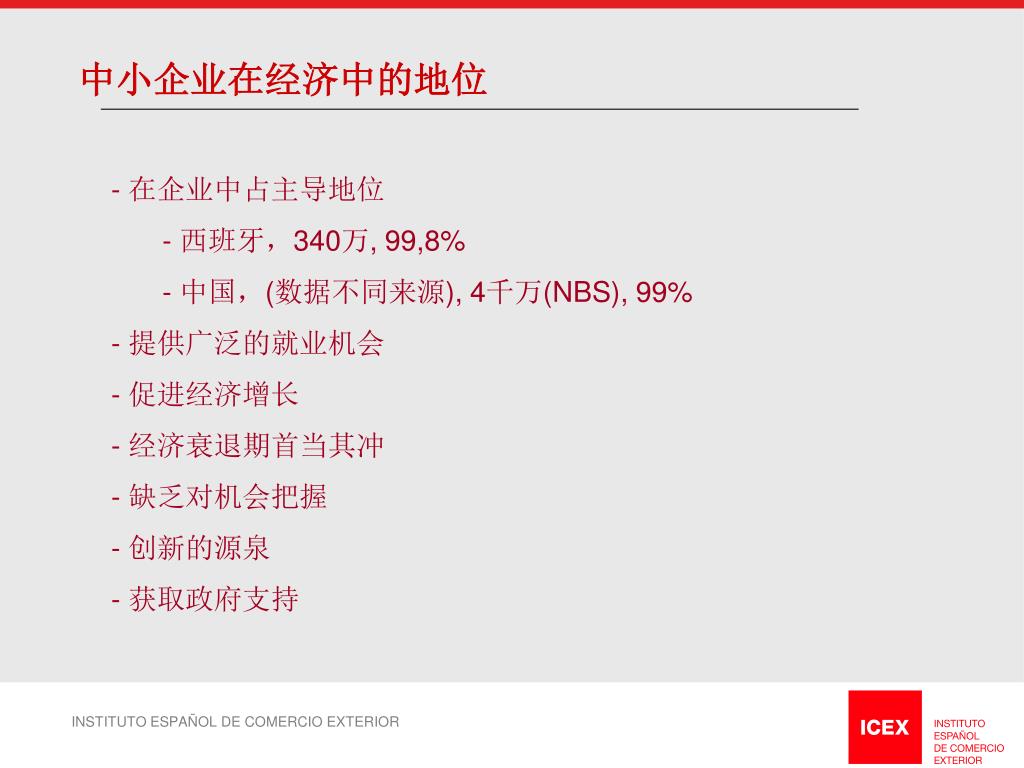 中小企业在经济中的地位

- 在企业中占主导地位

- 西班牙，340万, 99,8%

- 中国，(数据不同来源), 4千万(NBS), 99%

- 提供广泛的就业机会

- 促进经济增长

- 经济衰退期首当其冲

- 缺乏对机会把握

- 创新的源泉

- 获取政府支持

INSTITUTO ESPAÑOL DE COMERCIO EXTERIOR

ICEX

INSTITUTO ESPAÑOL DE COMERCIO EXTERIOR